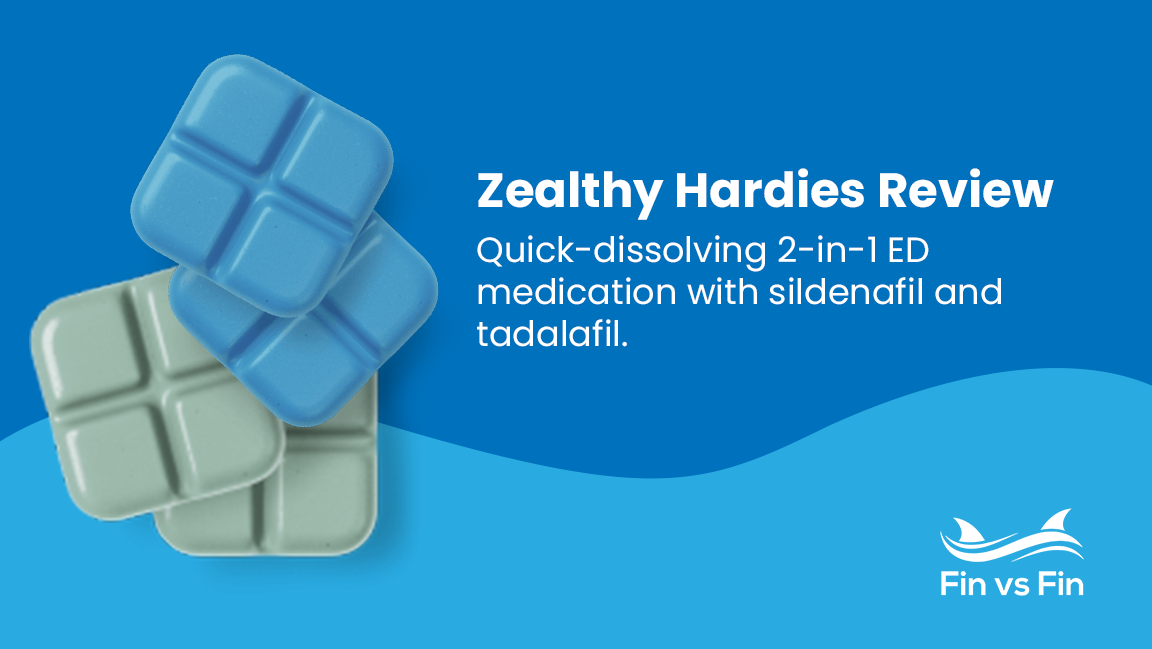 Zealthy Hardies Review

Quick-dissolving 2-in-1 ED medication with sildenafil and tadalafil.

Fin vs Fin